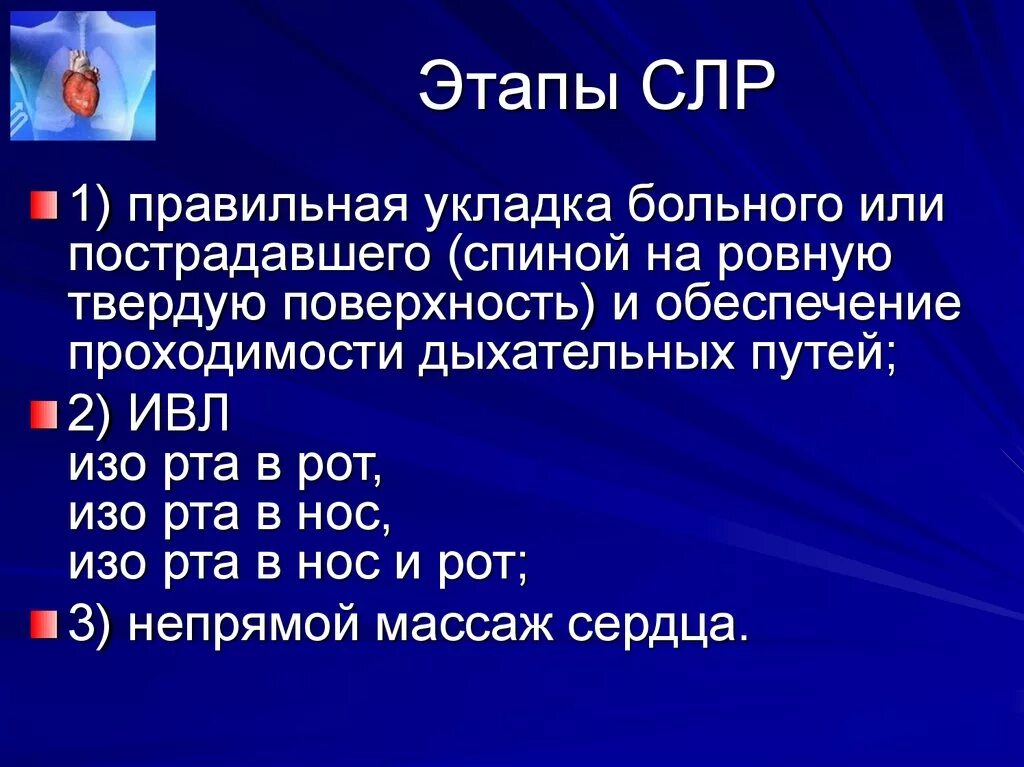 Этапы СЛР

1) правильная укладка больного или пострадавшего (спиной на ровную твердую поверхность) и обеспечение проходимости дыхательных путей;

2) ИВЛ
изо рта в рот,
изо рта в нос,
изо рта в нос и рот;

3) непрямой массаж сердца.